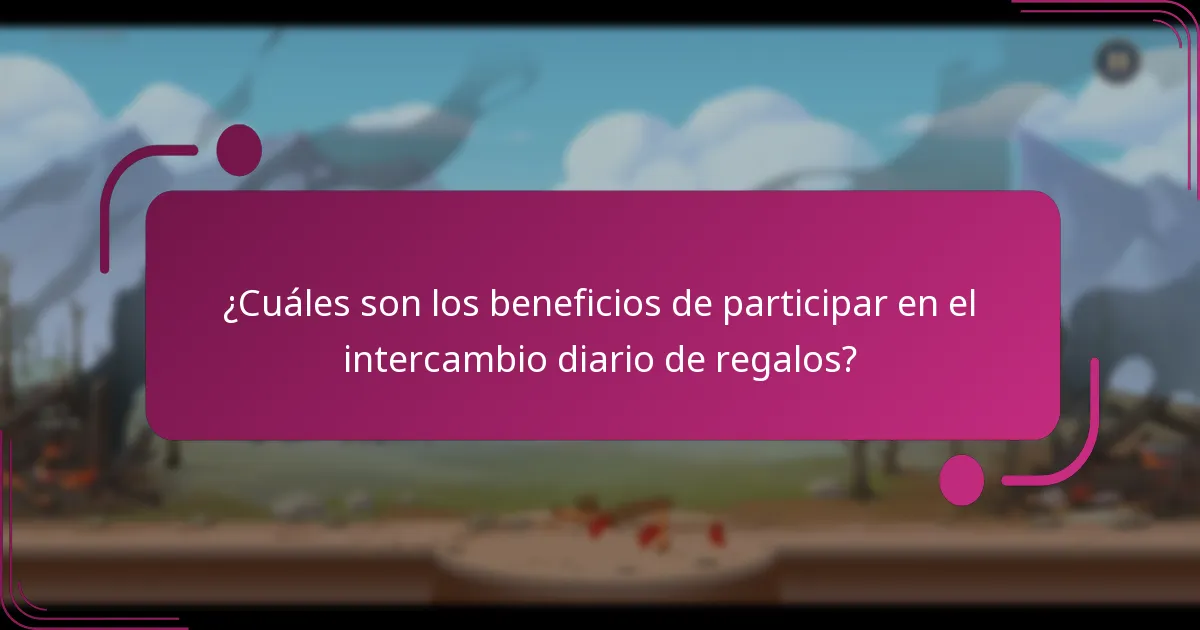 ¿Cuáles son los beneficios de participar en el intercambio diario de regalos?